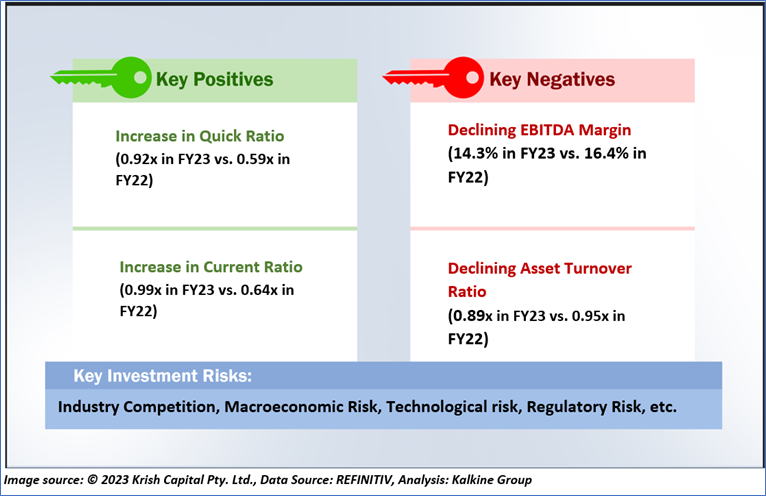 Key Positives

Increase in Quick Ratio
(0.92x in FY23 vs. 0.59x in FY22)

Increase in Current Ratio
(0.99x in FY23 vs. 0.64x in FY22)

Key Negatives

Declining EBITDA Margin
(14.3% in FY23 vs. 16.4% in FY22)

Declining Asset Turnover Ratio
(0.89x in FY23 vs. 0.95x in FY22)

Key Investment Risks:

Industry Competition, Macroeconomic Risk, Technological risk, Regulatory Risk, etc.

Image source: © 2023 Krish Capital Pty. Ltd., Data Source: REFINITIV, Analysis: Kalkine Group